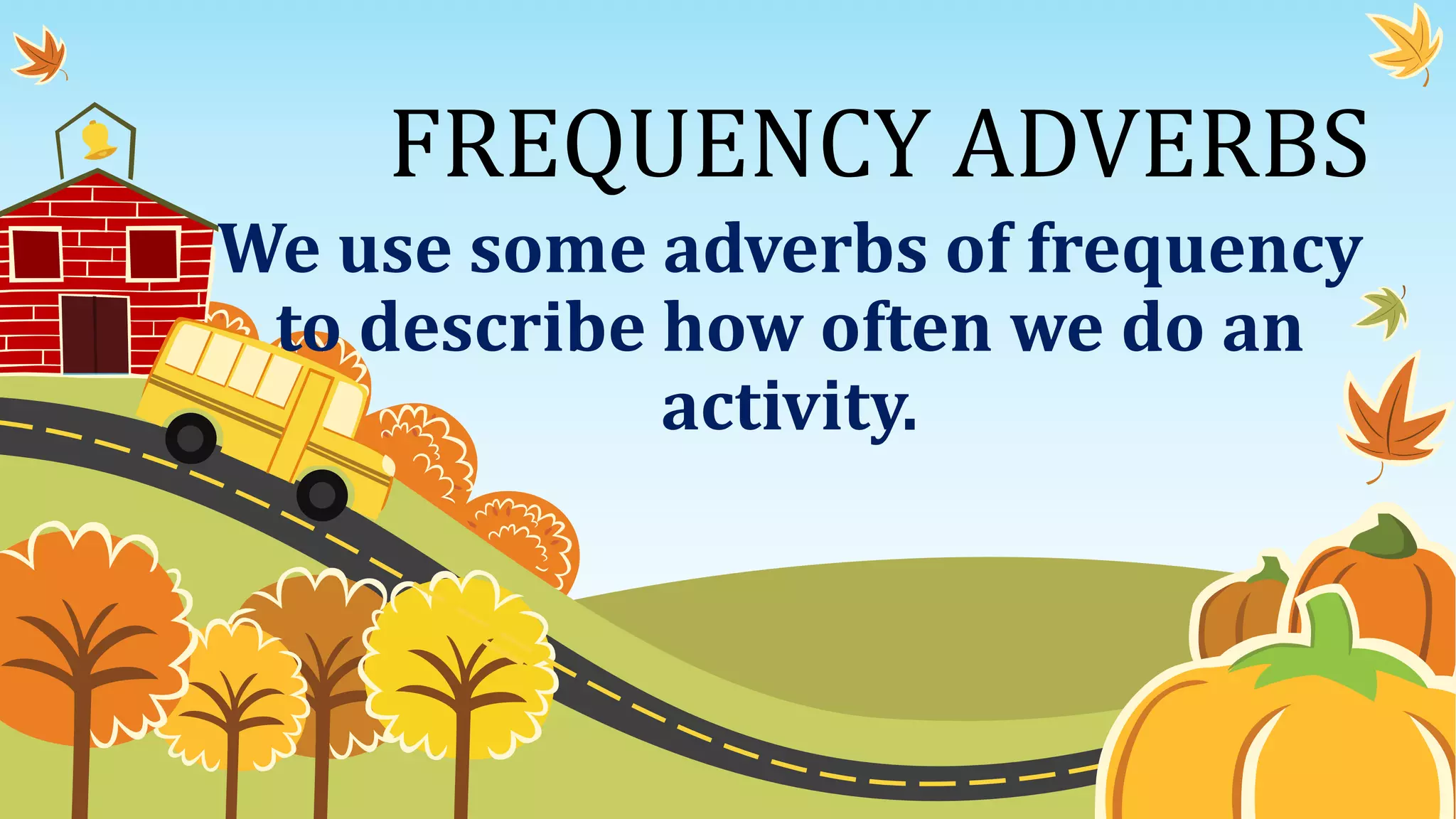 FREQUENCY ADVERBS

We use some adverbs of frequency to describe how often we do an activity.